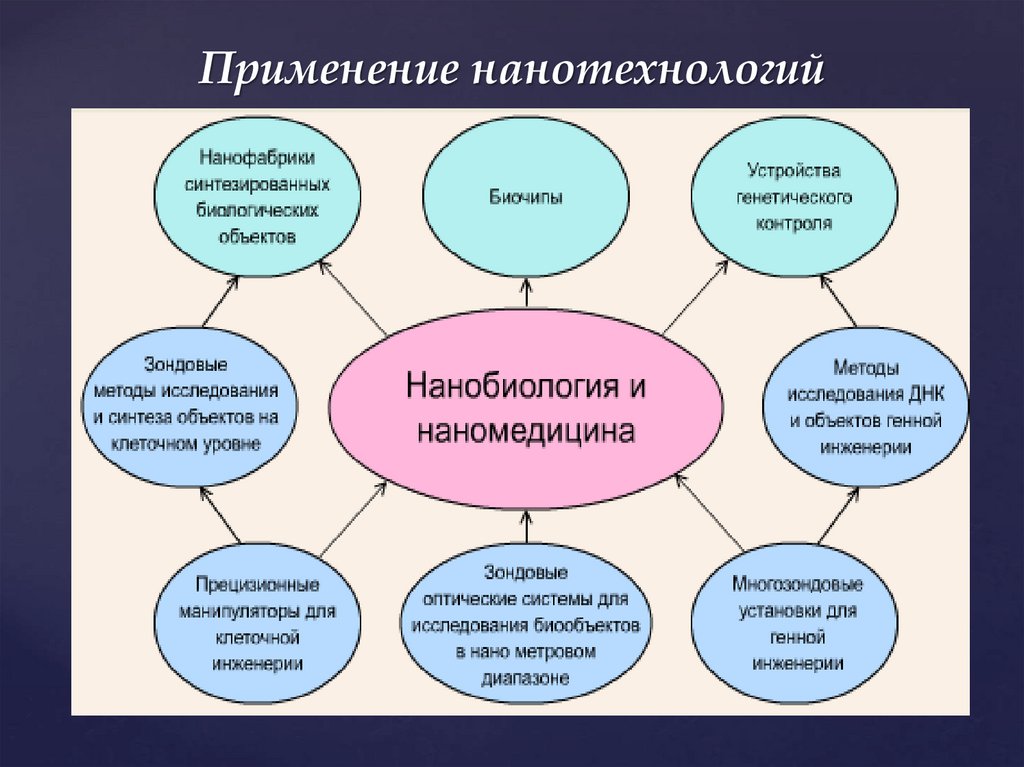 Применение нанотехнологий

Нанофабрики синтезированных биологических объектов

Биочипы

Устройства генетического контроля

Зондовые методы исследования и синтеза объектов на клеточном уровне

Нанобиология и наномедицина

Методы исследования ДНК и объектов генной инженерии

Прецизионные манипуляторы для клеточной инженерии

Зондовые оптические системы для исследования биообъектов в нано метровом диапазоне

Многозондовые установки для генной инженерии